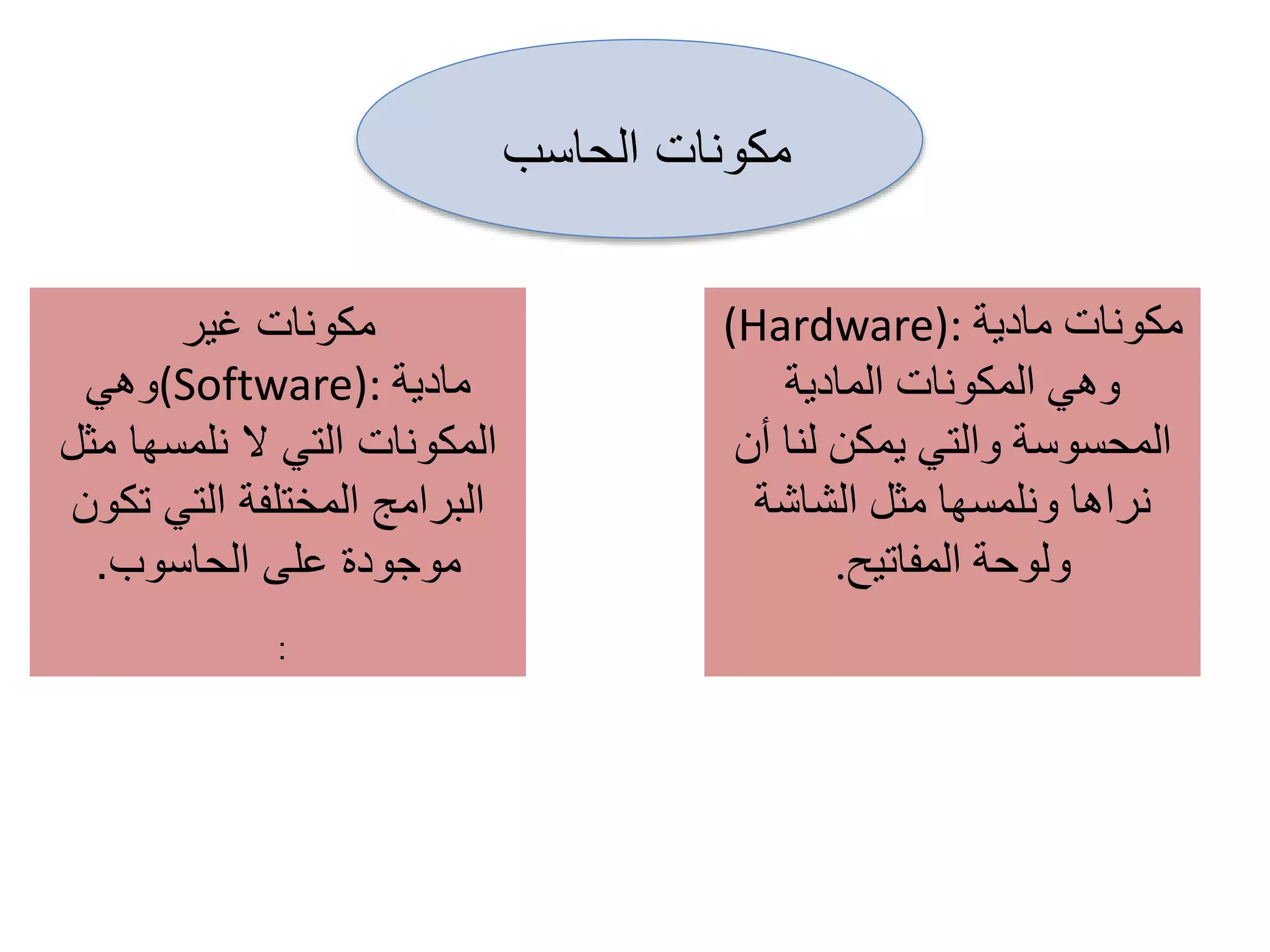 مكونات الحاسب

مكونات مادية :(Hardware) وهي المكونات المادية المحسوسة والتي يمكن لنا أن نراها ونلمسها مثل الشاشة ولوحة المفاتيح.

مكونات غير مادية :(Software)وهي المكونات التي لا نلمسها مثل البرامج المختلفة التي تكون موجودة على الحاسوب.

: